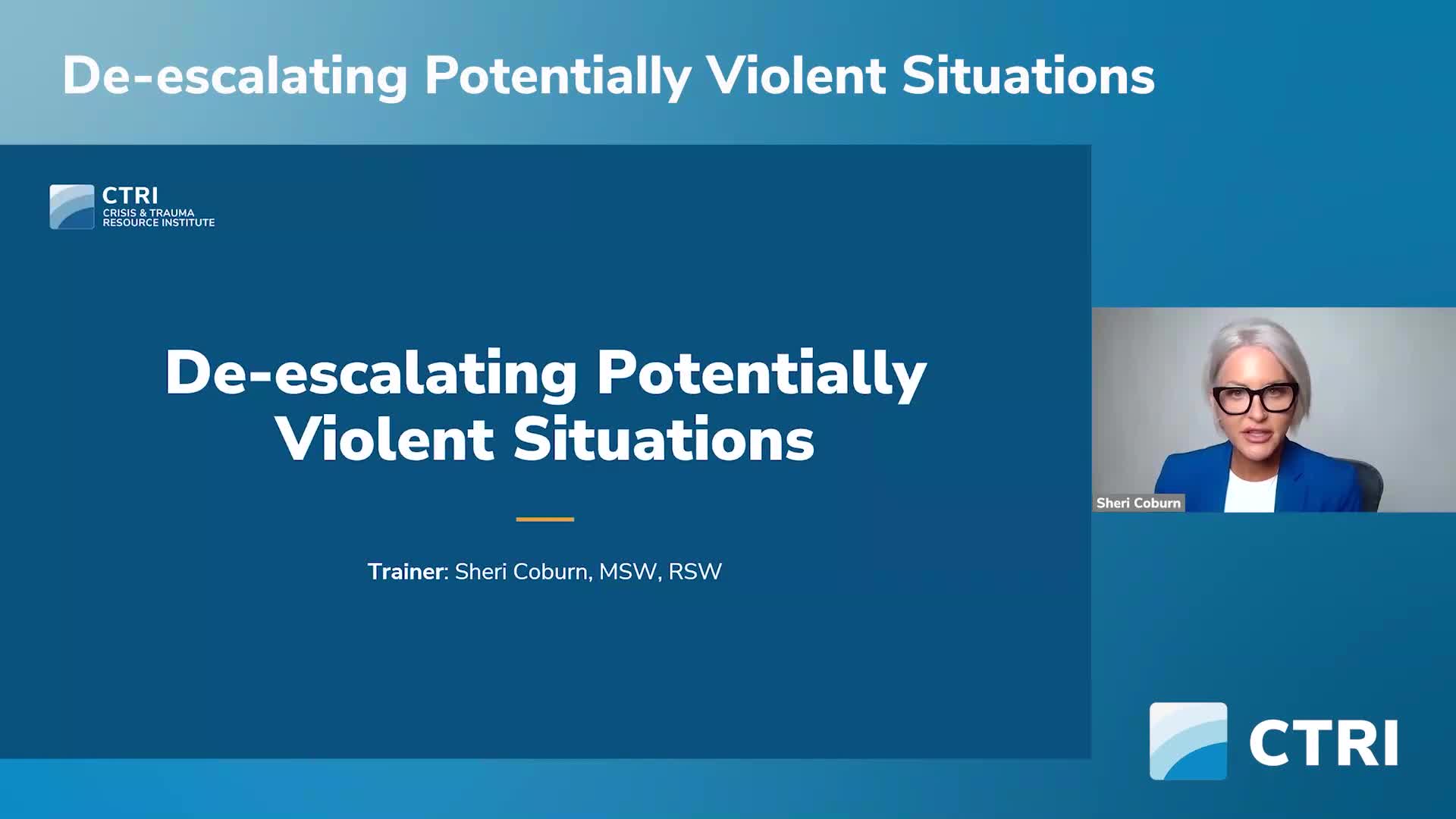 De-escalating Potentially Violent Situations

CTRI
CRISIS & TRAUMA
RESOURCE INSTITUTE

De-escalating Potentially Violent Situations

Trainer: Sheri Coburn, MSW, RSW

Sheri Coburn

CTRI